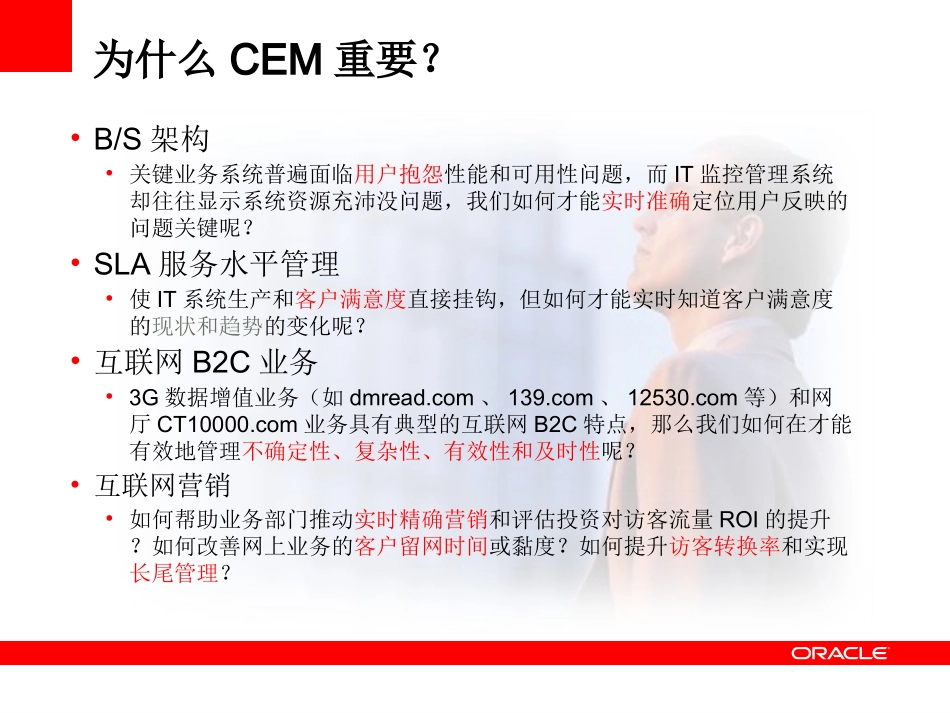 为什么 CEM 重要？

• B/S 架构
  • 关键业务系统普遍面临用户抱怨性能和可用性问题，而 IT 监控管理系统却往往显示系统资源充沛没问题，我们如何才能实时准确定位用户反映的问题关键呢？
• SLA 服务水平管理
  • 使 IT 系统生产和客户满意度直接挂钩，但如何才能实时知道客户满意度的现状和趋势的变化呢？
• 互联网 B2C 业务
  • 3G 数据增值业务（如 dmread.com 、 139.com 、 12530.com 等）和网厅 CT10000.com 业务具有典型的互联网 B2C 特点，那么我们如何在才能有效地管理不确定性、复杂性、有效性和及时性呢？
• 互联网营销
  • 如何帮助业务部门推动实时精确营销和评估投资对访客流量 ROI 的提升？如何改善网上业务的客户留网时间或黏度？如何提升访客转换率和实现长尾管理？

ORACLE